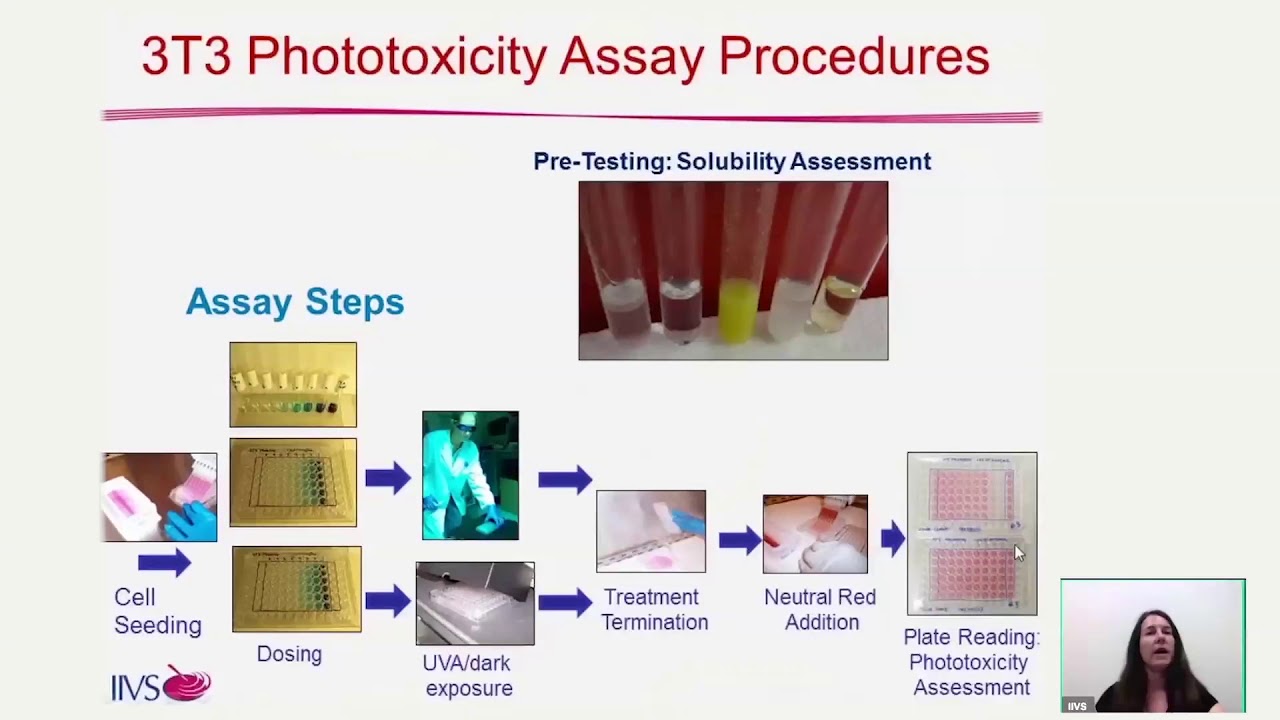 3T3 Phototoxicity Assay Procedures

Pre-Testing: Solubility Assessment

Assay Steps

Cell Seeding

Dosing

UVA/dark exposure

Treatment Termination

Neutral Red Addition

Plate Reading: Phototoxicity Assessment

IIVS

IIVS